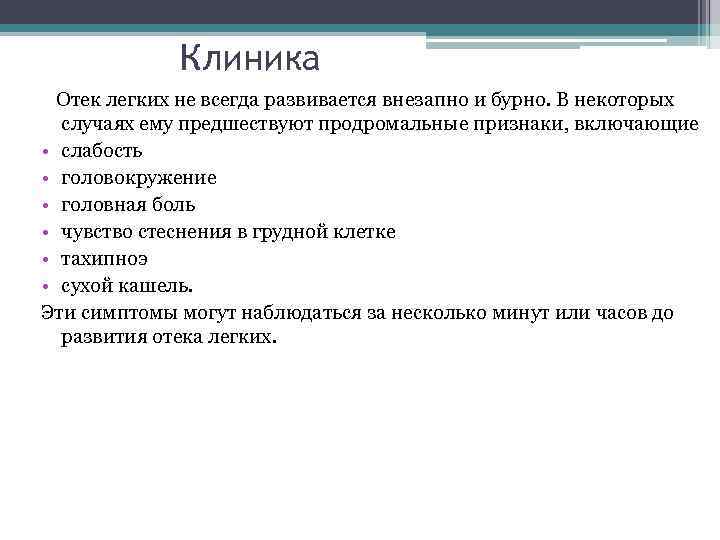 Клиника

Отек легких не всегда развивается внезапно и бурно. В некоторых случаях ему предшествуют продромальные признаки, включающие

• слабость
• головокружение
• головная боль
• чувство стеснения в грудной клетке
• тахипноэ
• сухой кашель.

Эти симптомы могут наблюдаться за несколько минут или часов до развития отека легких.